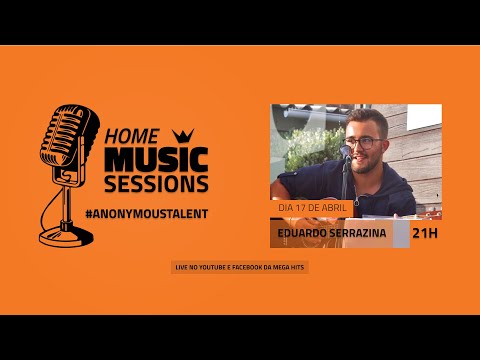 HOME
MUSIC
SESSIONS
#ANONYMOUSTALENT

DIA 17 DE ABRIL
EDUARDO SERRAZINA
21H

LIVE NO YOUTUBE E FACEBOOK DA MEGA HITS